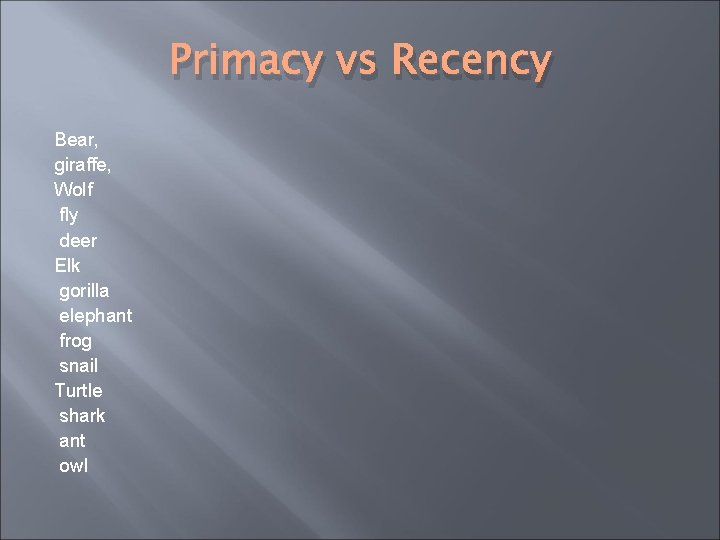 Primacy vs Recency

Bear,
giraffe,
Wolf
fly
deer
Elk
gorilla
elephant
frog
snail
Turtle
shark
ant
owl